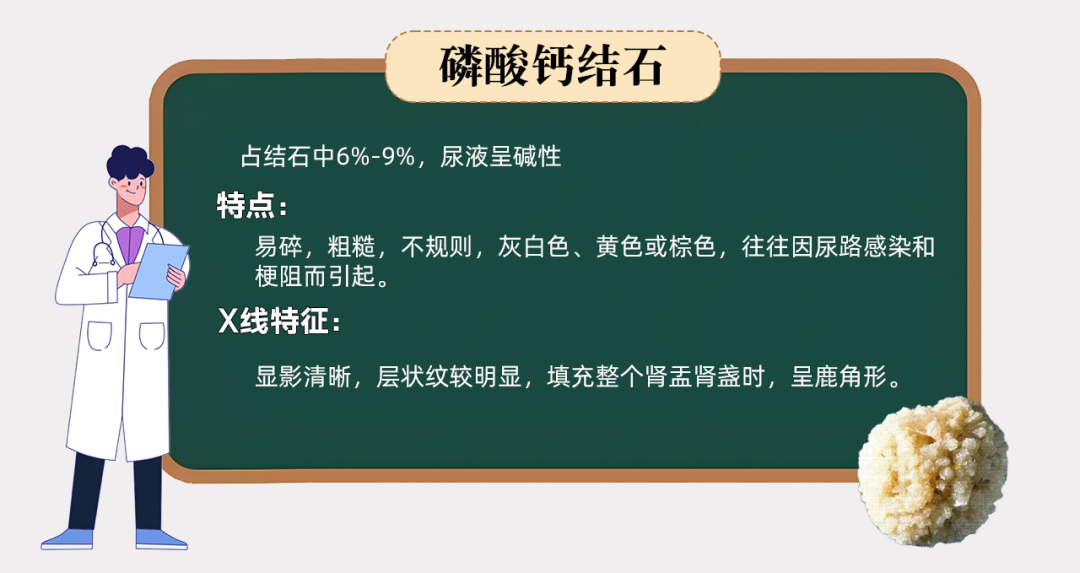 磷酸钙结石

占结石中6%-9%，尿液呈碱性

特点：

易碎，粗糙，不规则，灰白色、黄色或棕色，往往因尿路感染和梗阻而引起。

X线特征：

显影清晰，层状纹较明显，填充整个肾盂肾盏时，呈鹿角形。